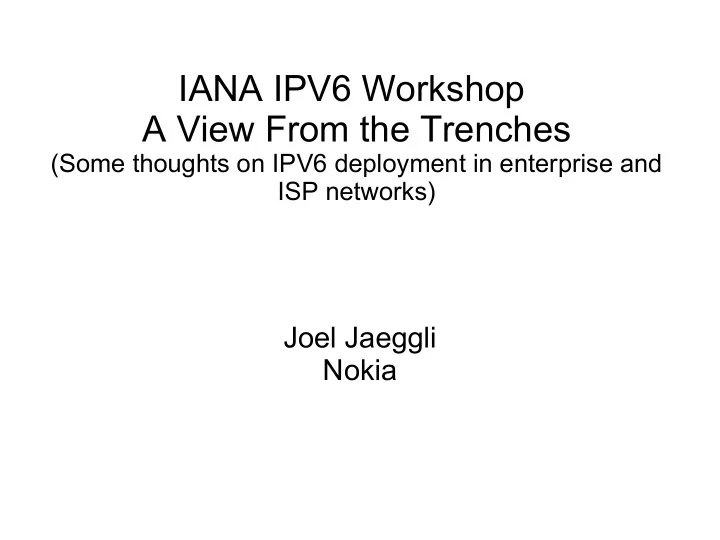 IANA IPV6 Workshop
A View From the Trenches
(Some thoughts on IPV6 deployment in enterprise and ISP networks)

Joel Jaeggli
Nokia